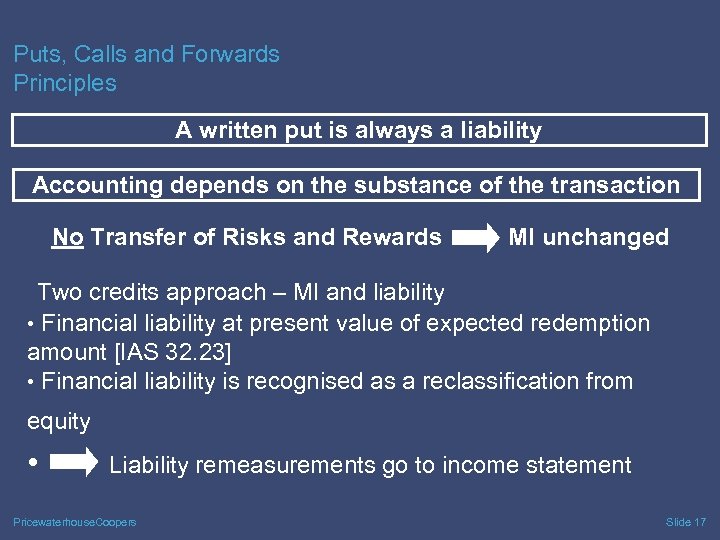 Puts, Calls and Forwards
Principles

A written put is always a liability

Accounting depends on the substance of the transaction

No Transfer of Risks and Rewards → MI unchanged

Two credits approach – MI and liability
• Financial liability at present value of expected redemption amount [IAS 32.23]
• Financial liability is recognised as a reclassification from equity
• → Liability remeasurements go to income statement

PricewaterhouseCoopers

Slide 17